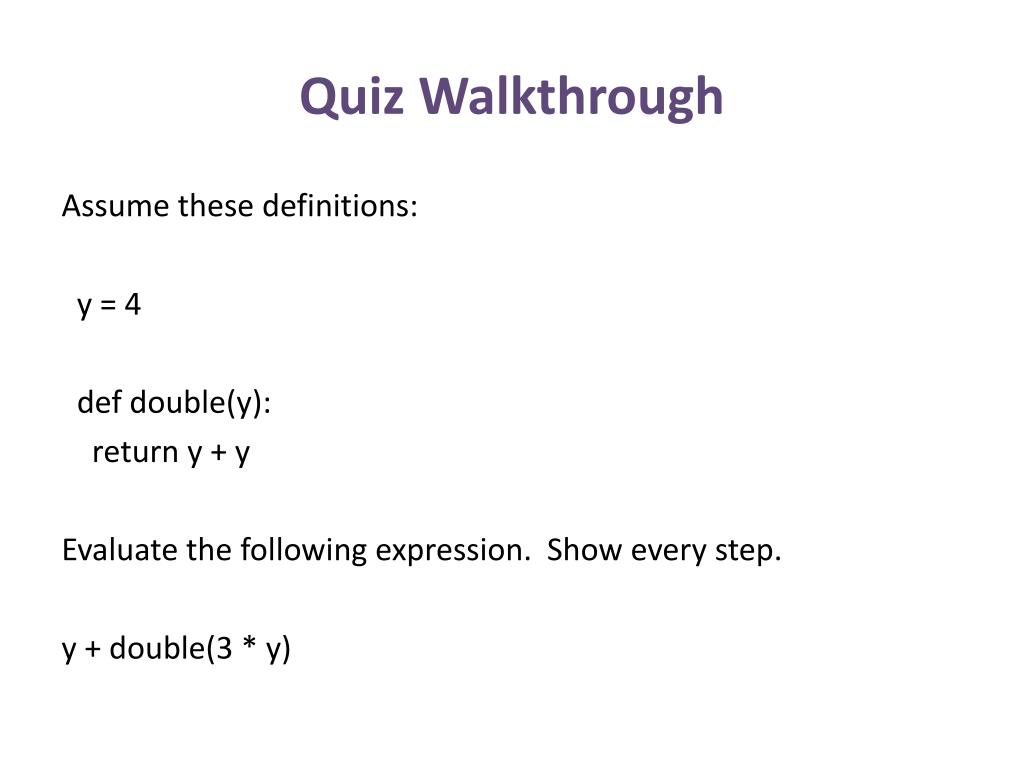 Quiz Walkthrough

Assume these definitions:

y = 4

def double(y):
  return y + y

Evaluate the following expression.  Show every step.

y + double(3 * y)